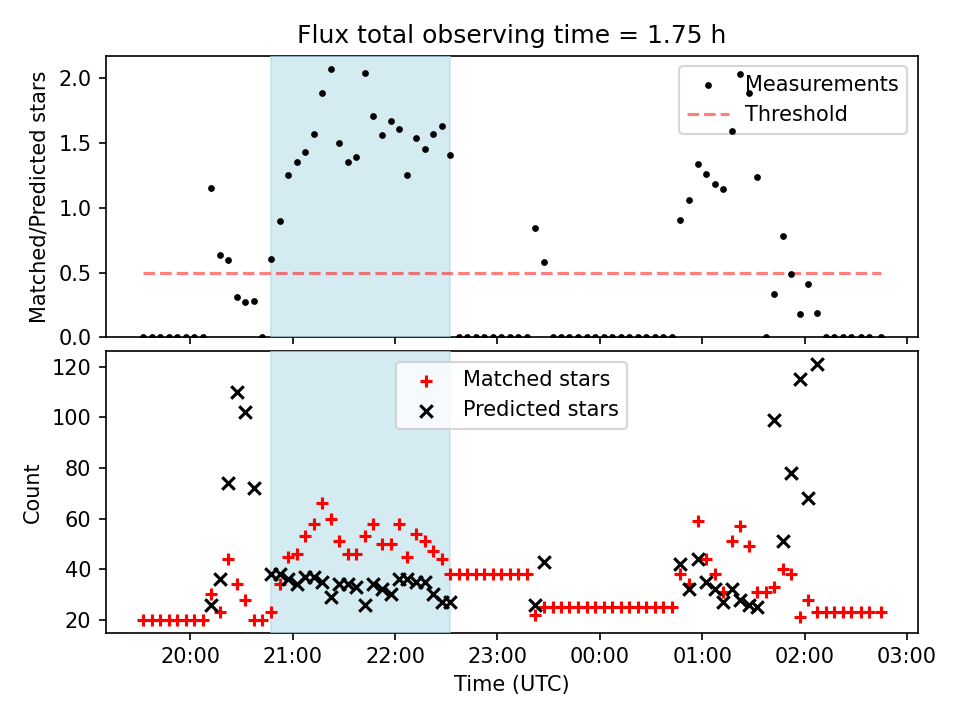 Flux total observing time = 1.75 h

Matched/Predicted stars

2.0
1.5
1.0
0.5
0.0

Measurements
Threshold

Count

120
100
80
60
40
20

Matched stars
Predicted stars

20:00 21:00 22:00 23:00 00:00 01:00 02:00 03:00

Time (UTC)